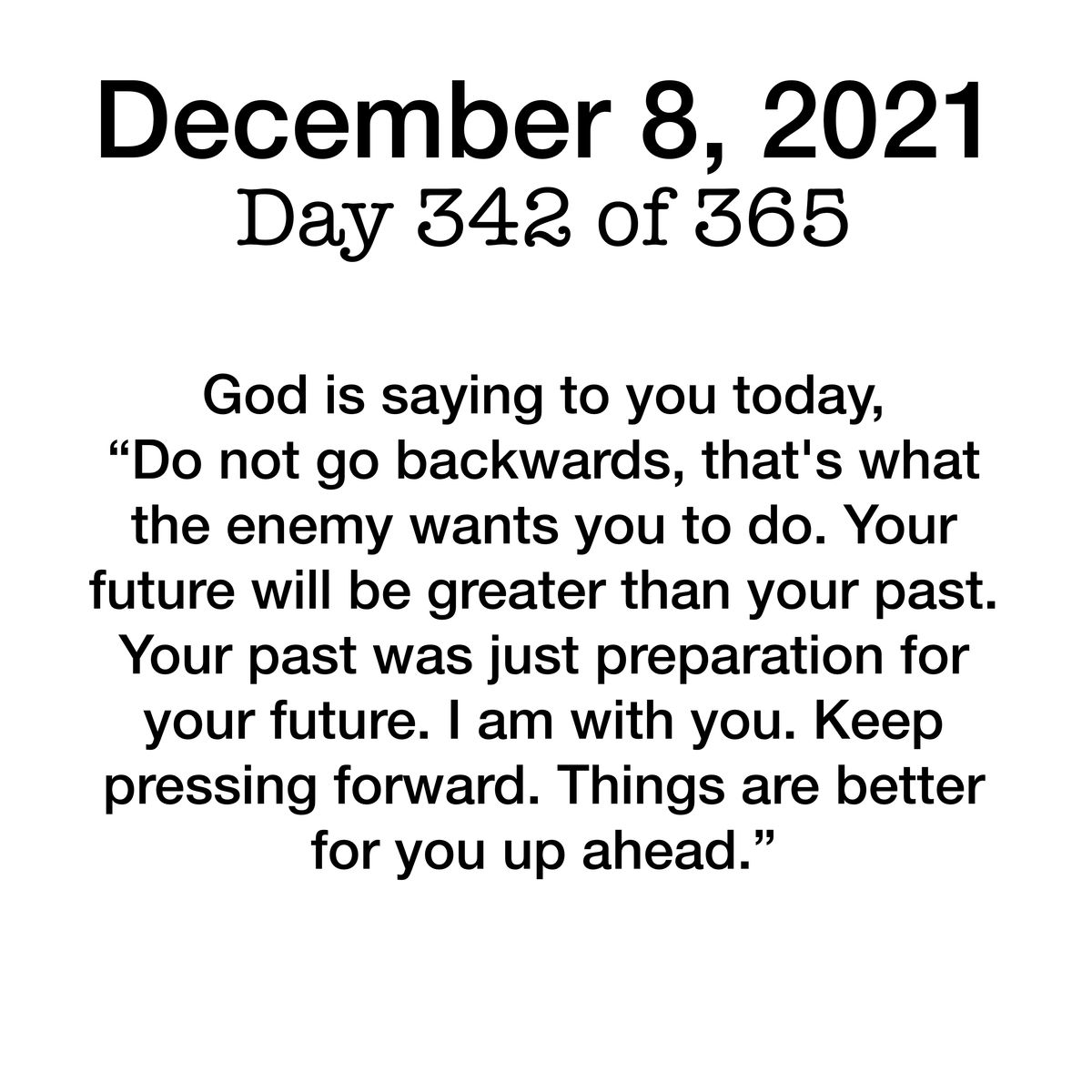 December 8, 2021
Day 342 of 365

God is saying to you today, “Do not go backwards, that's what the enemy wants you to do. Your future will be greater than your past. Your past was just preparation for your future. I am with you. Keep pressing forward. Things are better for you up ahead.”